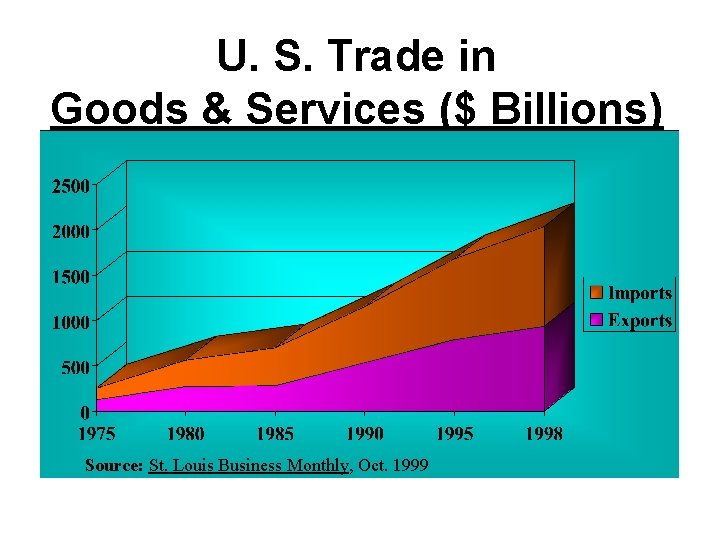 U. S. Trade in
Goods & Services ($ Billions)

2500
2000
1500
1000
500
0

1975
1980
1985
1990
1995
1998

Imports
Exports

Source: St. Louis Business Monthly, Oct. 1999